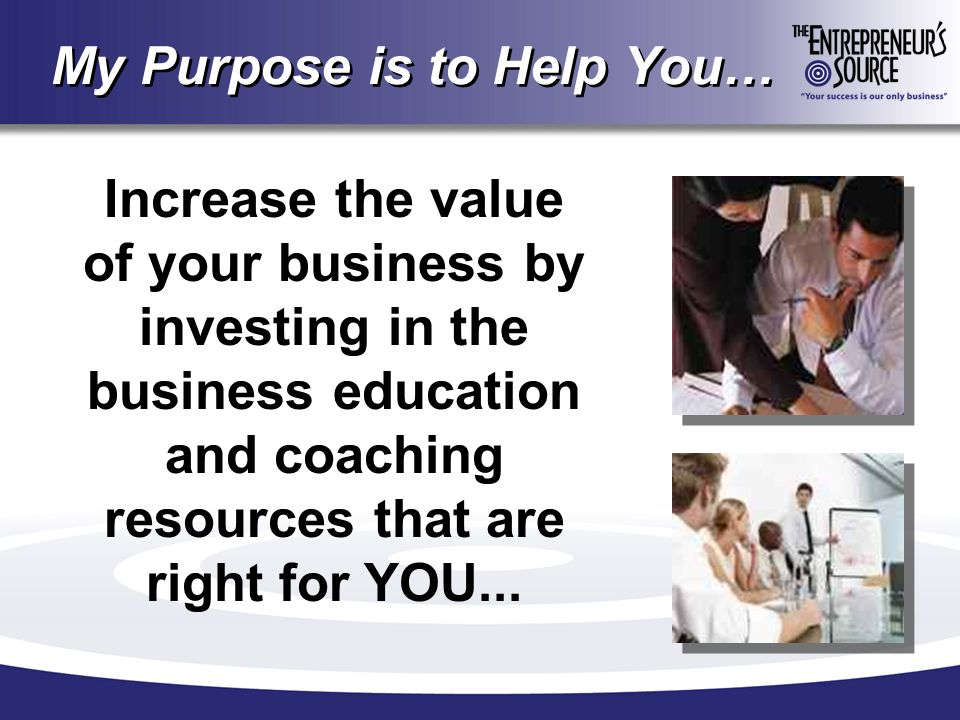 My Purpose is to Help You…

THE ENTREPRENEUR'S SOURCE
"Your success is our only business"

Increase the value of your business by investing in the business education and coaching resources that are right for YOU...